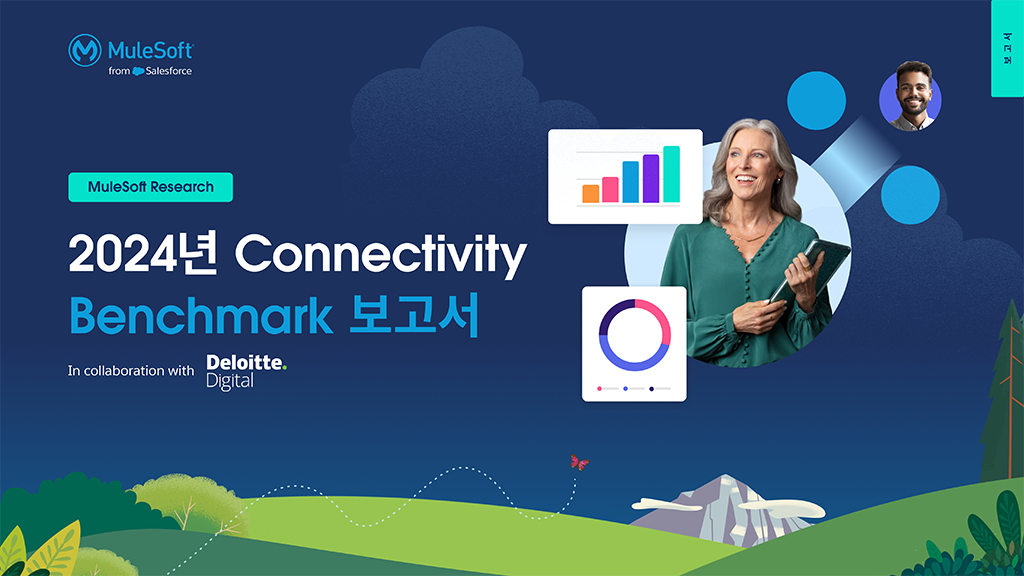 MuleSoft
from Salesforce

보고서

MuleSoft Research

2024년 Connectivity Benchmark 보고서

In collaboration with Deloitte. Digital